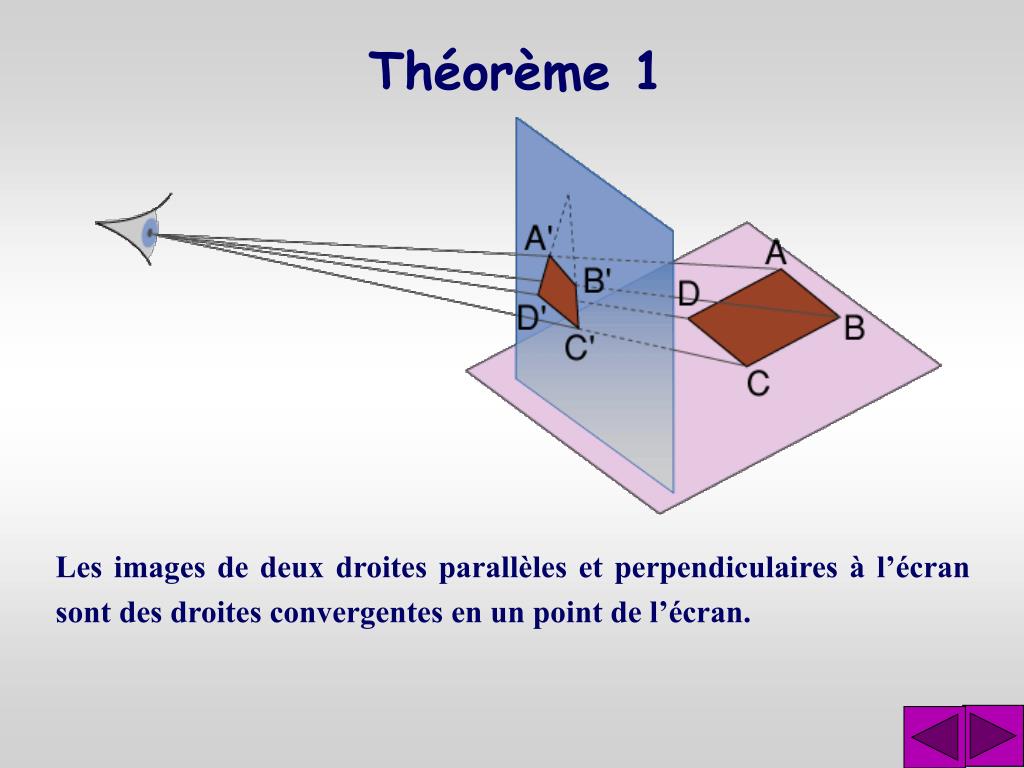 Théorème 1

A'
B'
D'
C'
A
D
B
C

Les images de deux droites parallèles et perpendiculaires à l’écran sont des droites convergentes en un point de l’écran.